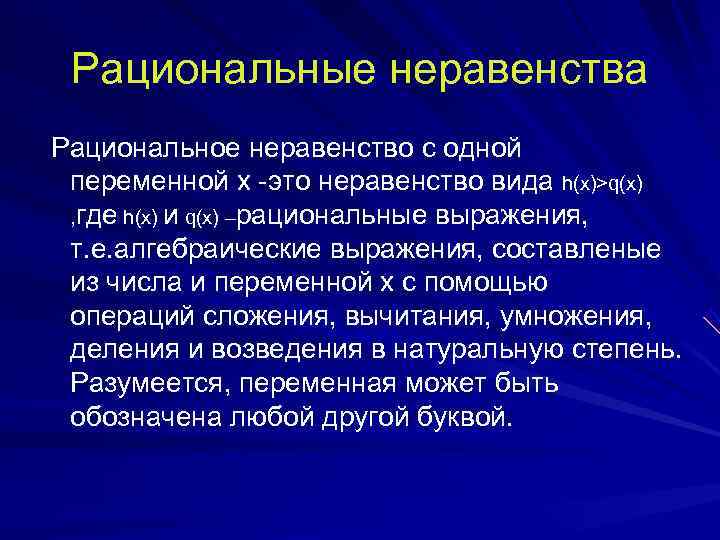 Рациональные неравенства

Рациональное неравенство с одной переменной х -это неравенство вида $h(x)>q(x)$ ,где $h(x)$ и $q(x)$ –рациональные выражения, т.е.алгебраические выражения, составленые из числа и переменной х с помощью операций сложения, вычитания, умножения, деления и возведения в натуральную степень. Разумеется, переменная может быть обозначена любой другой буквой.